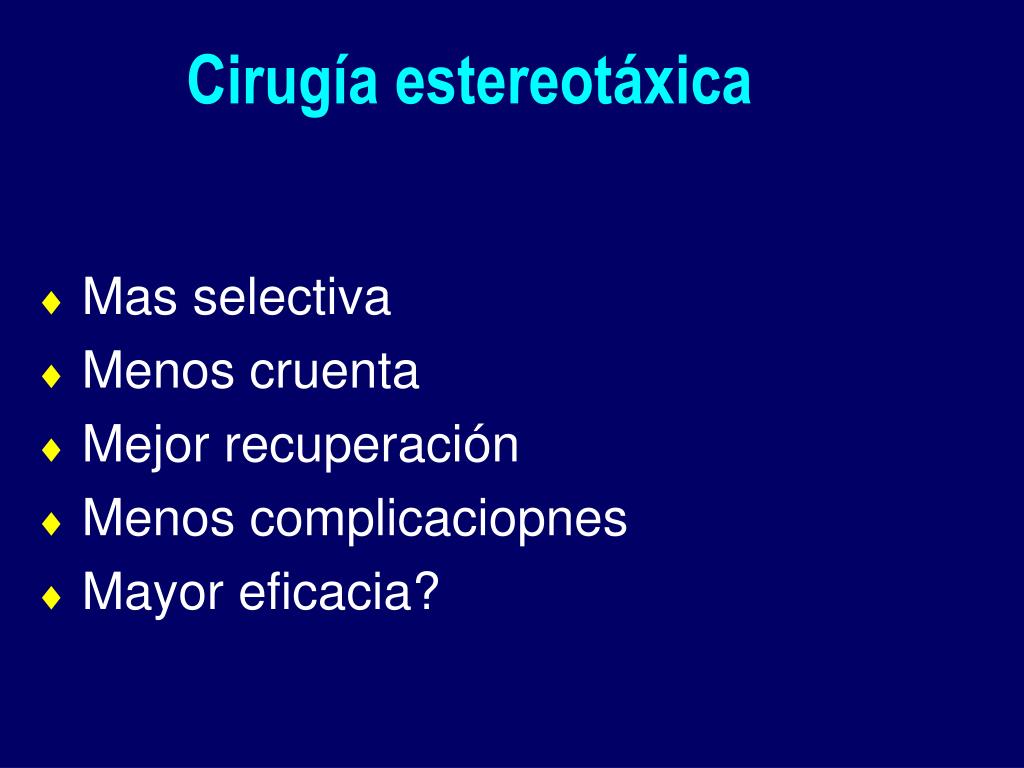 Cirugía estereotáxica

♦ Mas selectiva
♦ Menos cruenta
♦ Mejor recuperación
♦ Menos complicaciopnes
♦ Mayor eficacia?